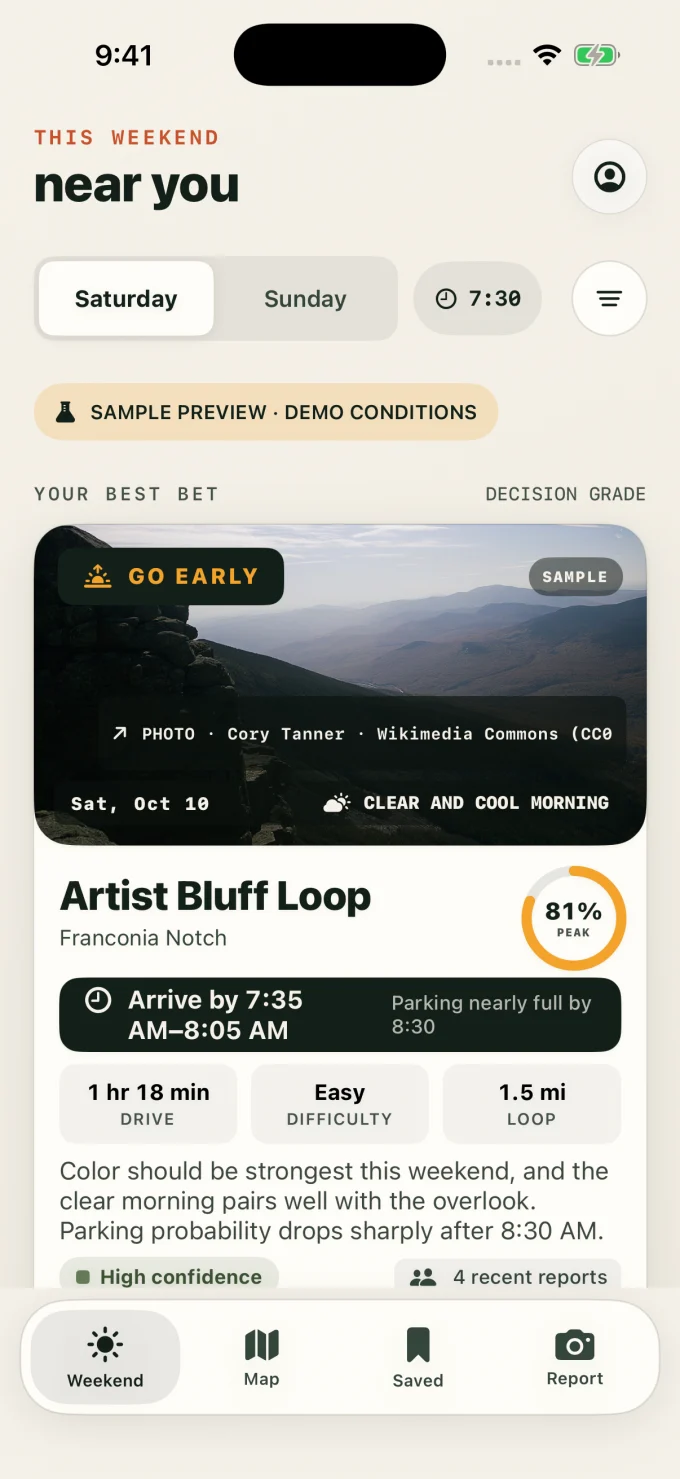 9:41

THIS WEEKEND
near you

Saturday Sunday 7:30

SAMPLE PREVIEW · DEMO CONDITIONS

YOUR BEST BET DECISION GRADE

GO EARLY SAMPLE

PHOTO · Cory Tanner · Wikimedia Commons (CC0

Sat, Oct 10 CLEAR AND COOL MORNING

Artist Bluff Loop
Franconia Notch

81%
PEAK

Arrive by 7:35 AM–8:05 AM
Parking nearly full by 8:30

1 hr 18 min
DRIVE

Easy
DIFFICULTY

1.5 mi
LOOP

Color should be strongest this weekend, and the clear morning pairs well with the overlook. Parking probability drops sharply after 8:30 AM.

High confidence 4 recent reports

Weekend Map Saved Report